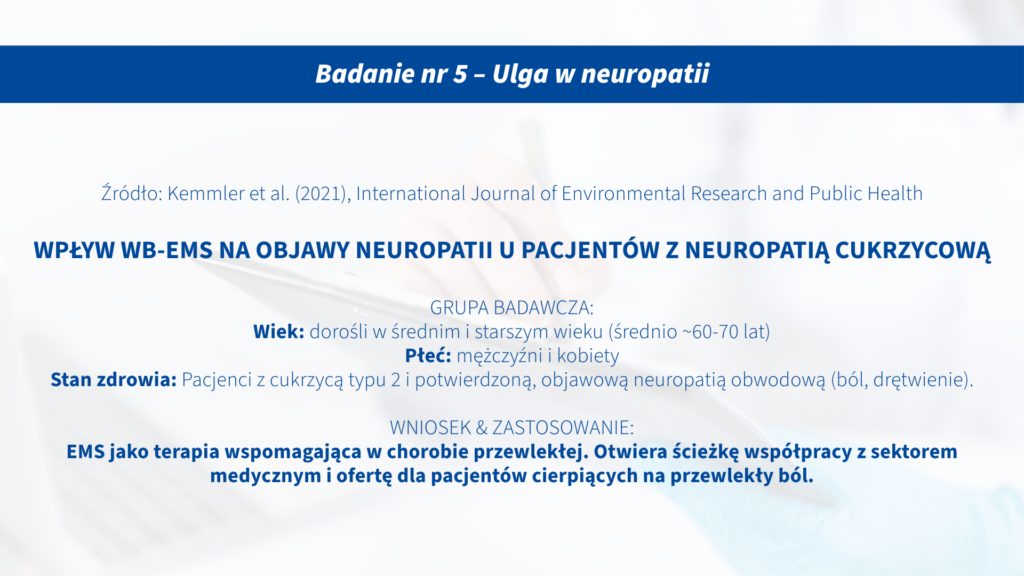 Badanie nr 5 – Ulga w neuropatii

Źródło: Kemmler et al. (2021), International Journal of Environmental Research and Public Health

WPŁYW WB-EMS NA OBJAWY NEUROPATII U PACJENTÓW Z NEUROPATIĄ CUKRZYCOWĄ

GRUPA BADAWCZA:
Wiek: dorośli w średnim i starszym wieku (średnio ~60-70 lat)
Płeć: mężczyźni i kobiety
Stan zdrowia: Pacjenci z cukrzycą typu 2 i potwierdzoną, objawową neuropatią obwodową (ból, drętwienie).

WNIOSEK & ZASTOSOWANIE:
EMS jako terapia wspomagająca w chorobie przewlekłej. Otwiera ścieżkę współpracy z sektorem medycznym i ofertę dla pacjentów cierpiących na przewlekły ból.